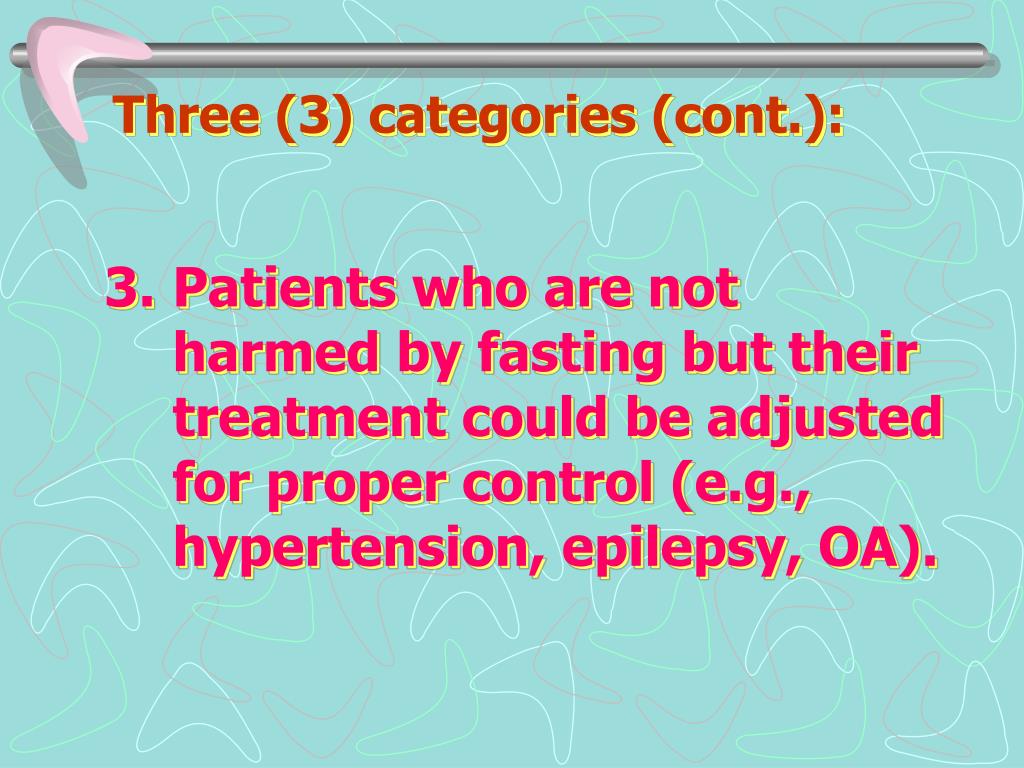 Three (3) categories (cont.):

3. Patients who are not harmed by fasting but their treatment could be adjusted for proper control (e.g., hypertension, epilepsy, OA).